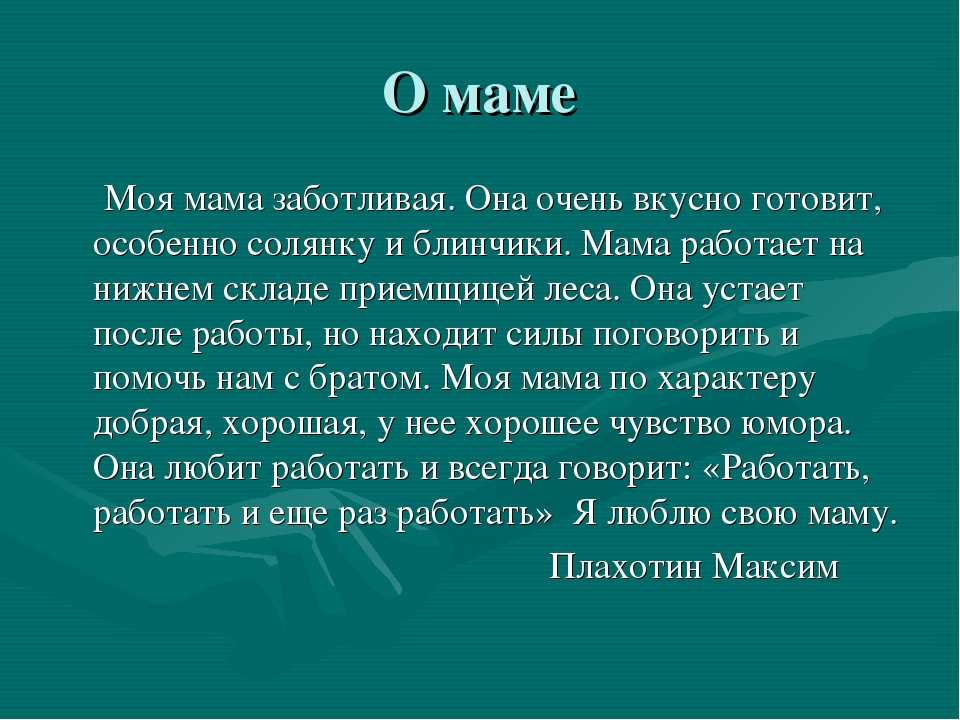 О маме

Моя мама заботливая. Она очень вкусно готовит, особенно солянку и блинчики. Мама работает на нижнем складе приемщицей леса. Она устает после работы, но находит силы поговорить и помочь нам с братом. Моя мама по характеру добрая, хорошая, у нее хорошее чувство юмора. Она любит работать и всегда говорит: «Работать, работать и еще раз работать» Я люблю свою маму.

Плахотин Максим